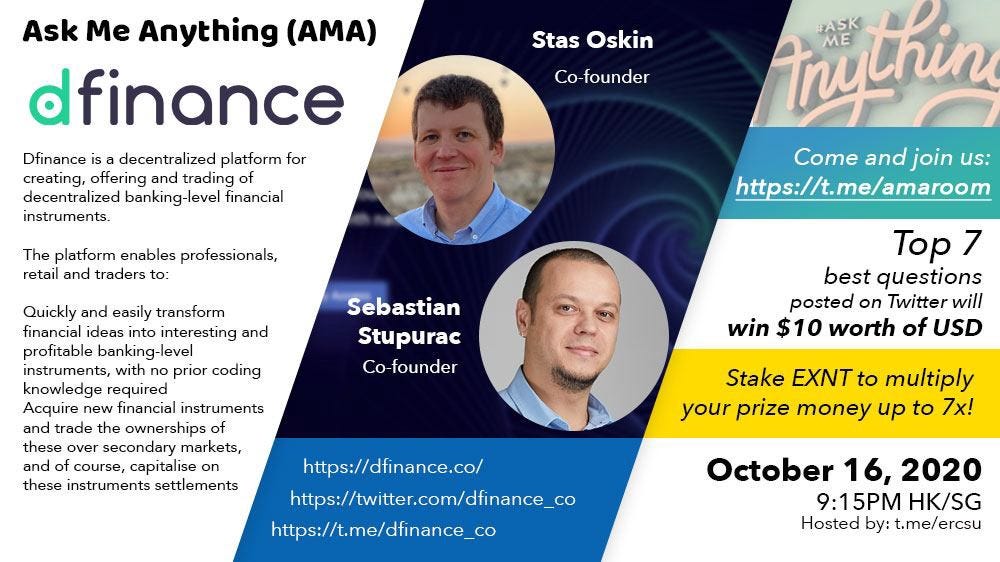 Ask Me Anything (AMA)

dfinance

Dfinance is a decentralized platform for creating, offering and trading of decentralized banking-level financial instruments.

The platform enables professionals, retail and traders to:

Quickly and easily transform financial ideas into interesting and profitable banking-level instruments, with no prior coding knowledge required
Acquire new financial instruments and trade the ownerships of these over secondary markets, and of course, capitalise on these instruments settlements

Stas Oskin
Co-founder

Sebastian Stupurac
Co-founder

https://dfinance.co/
https://twitter.com/dfinance_co
https://t.me/dfinance_co

#ASK ME Anything

Come and join us:
https://t.me/amaroom

Top 7
best questions
posted on Twitter will
win $10 worth of USD

Stake EXNT to multiply your prize money up to 7x!

October 16, 2020
9:15PM HK/SG
Hosted by: t.me/ercsu